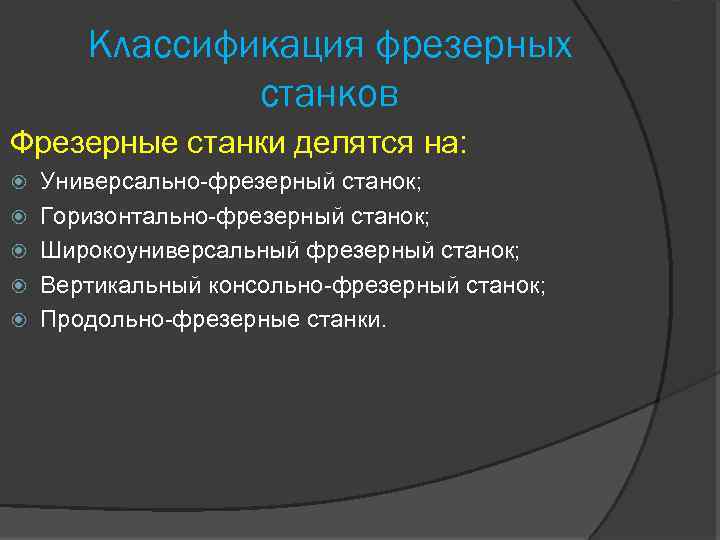 Классификация фрезерных станков

Фрезерные станки делятся на:

Универсально-фрезерный станок;
Горизонтально-фрезерный станок;
Широкоуниверсальный фрезерный станок;
Вертикальный консольно-фрезерный станок;
Продольно-фрезерные станки.